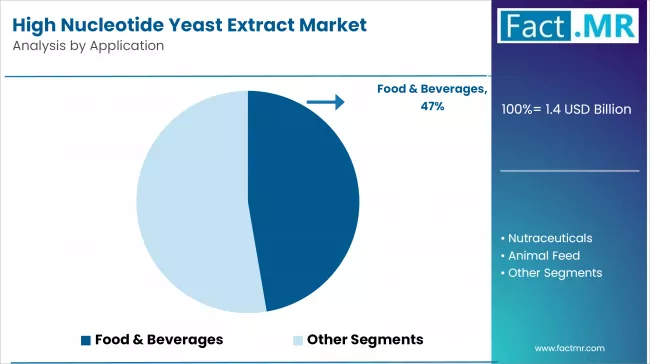 High Nucleotide Yeast Extract Market
Analysis by Application

Fact.MR

Food & Beverages, 47%

100%= 1.4 USD Billion

• Nutraceuticals
• Animal Feed
• Other Segments

Food & Beverages
Other Segments

www.factmr.com